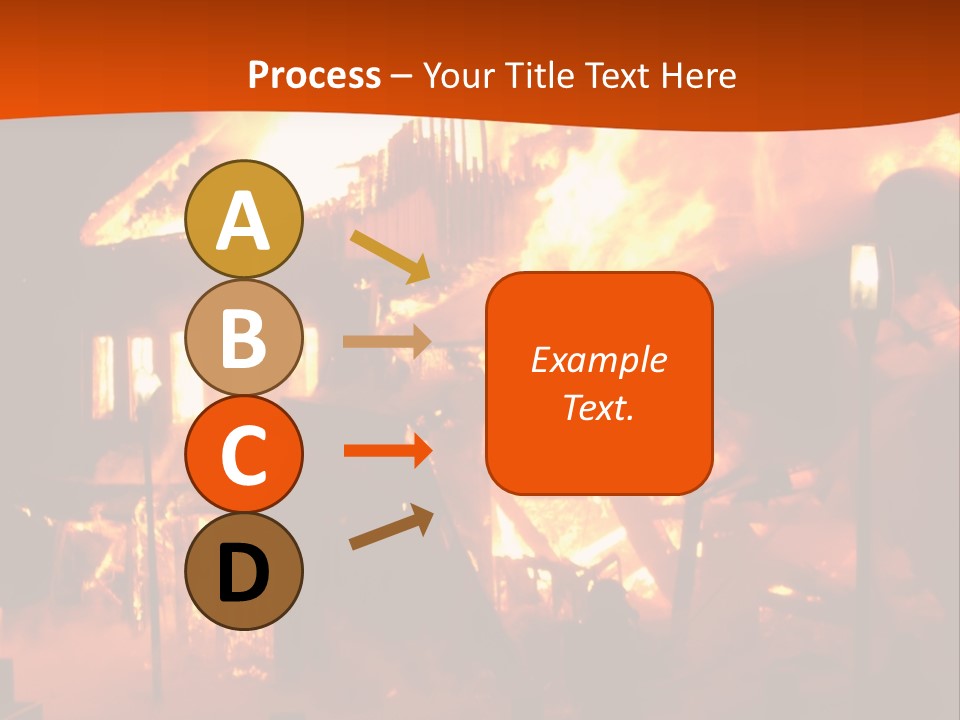 Process – Your Title Text Here

A

B

C

D

Example Text.